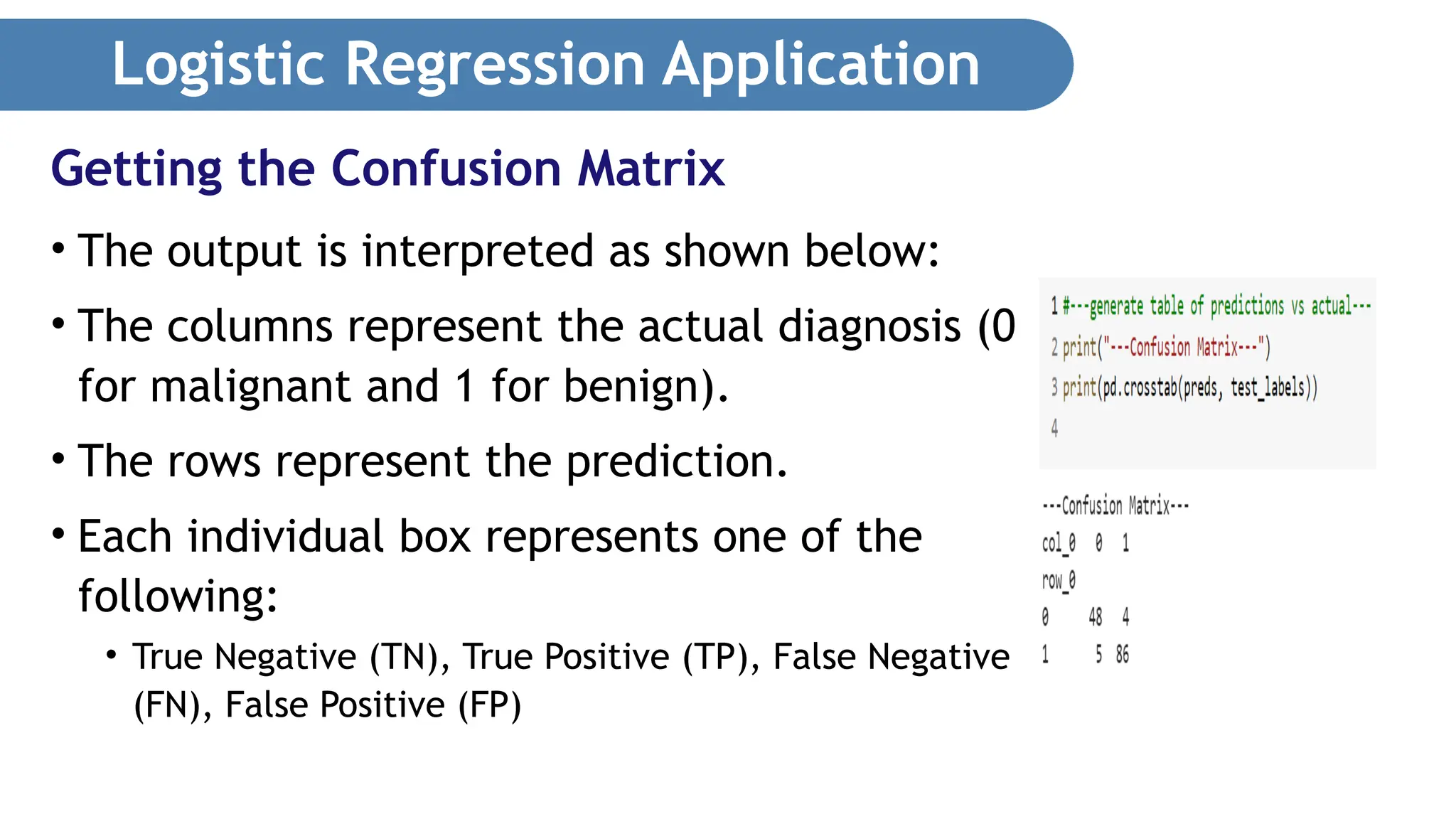 Logistic Regression Application

Getting the Confusion Matrix

• The output is interpreted as shown below:

• The columns represent the actual diagnosis (0 for malignant and 1 for benign).

• The rows represent the prediction.

• Each individual box represents one of the following:

• True Negative (TN), True Positive (TP), False Negative (FN), False Positive (FP)

1 #---generate table of predictions vs actual---
2 print("---Confusion Matrix---")
3 print(pd.crosstab(preds, test_labels))
4

---Confusion Matrix---
col_0 0 1
row_0
0 48 4
1 5 86